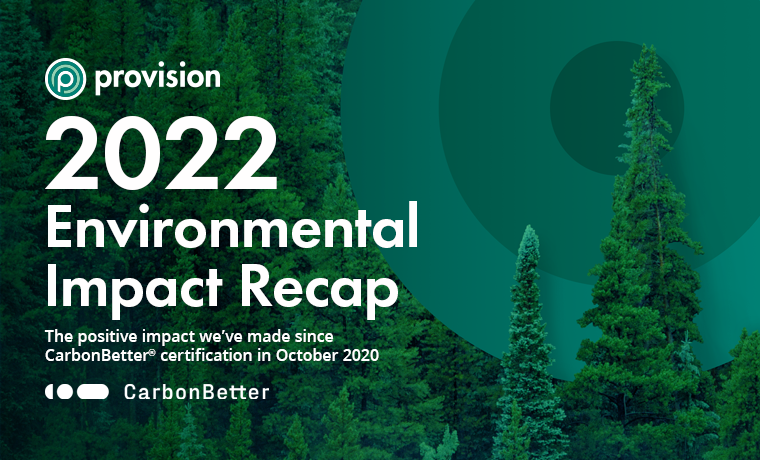 provision

2022 Environmental Impact Recap

The positive impact we've made since CarbonBetter® certification in October 2020

CarbonBetter